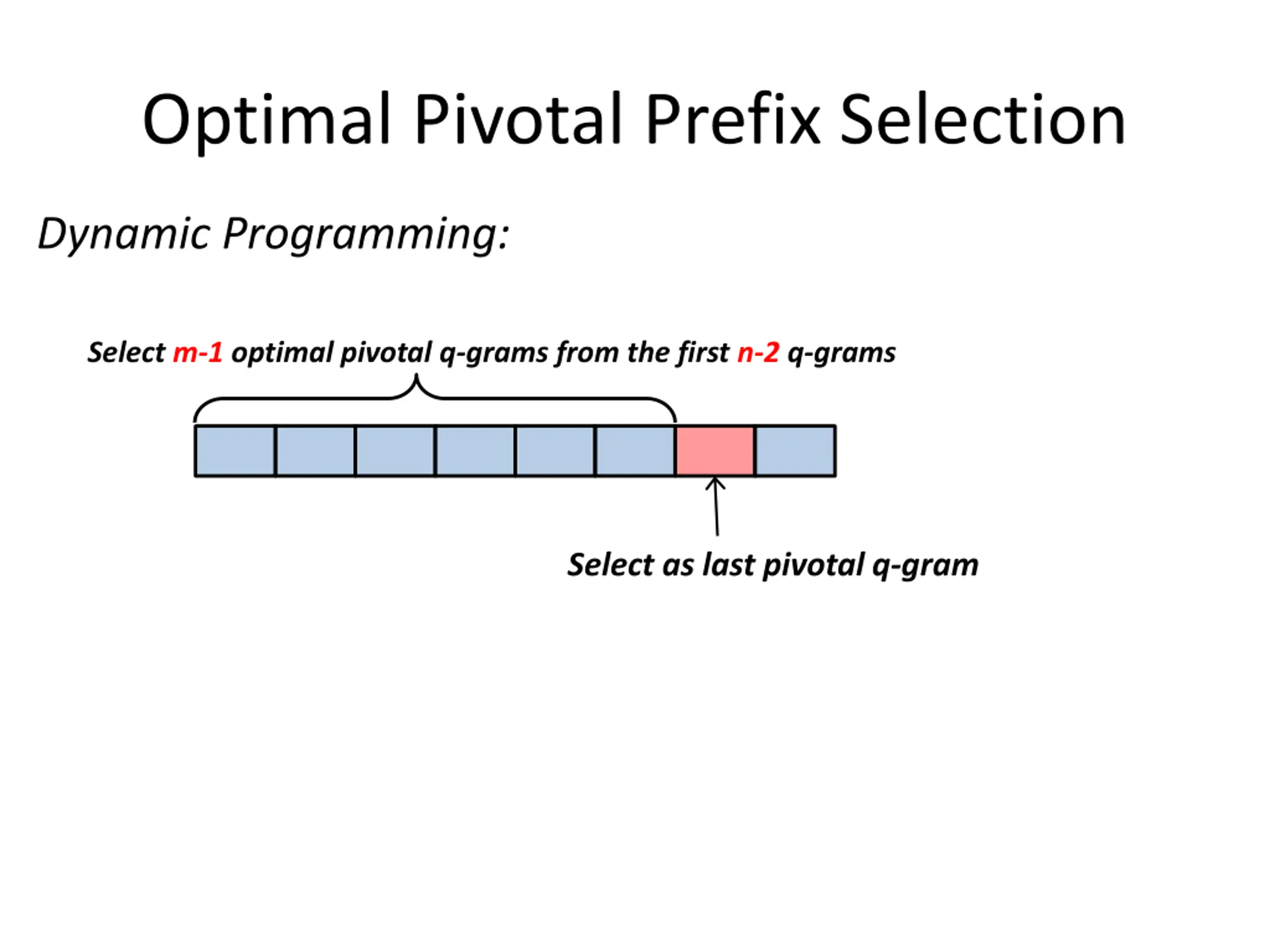 Optimal Pivotal Prefix Selection

Dynamic Programming:

Select m-1 optimal pivotal q-grams from the first n-2 q-grams

Select as last pivotal q-gram